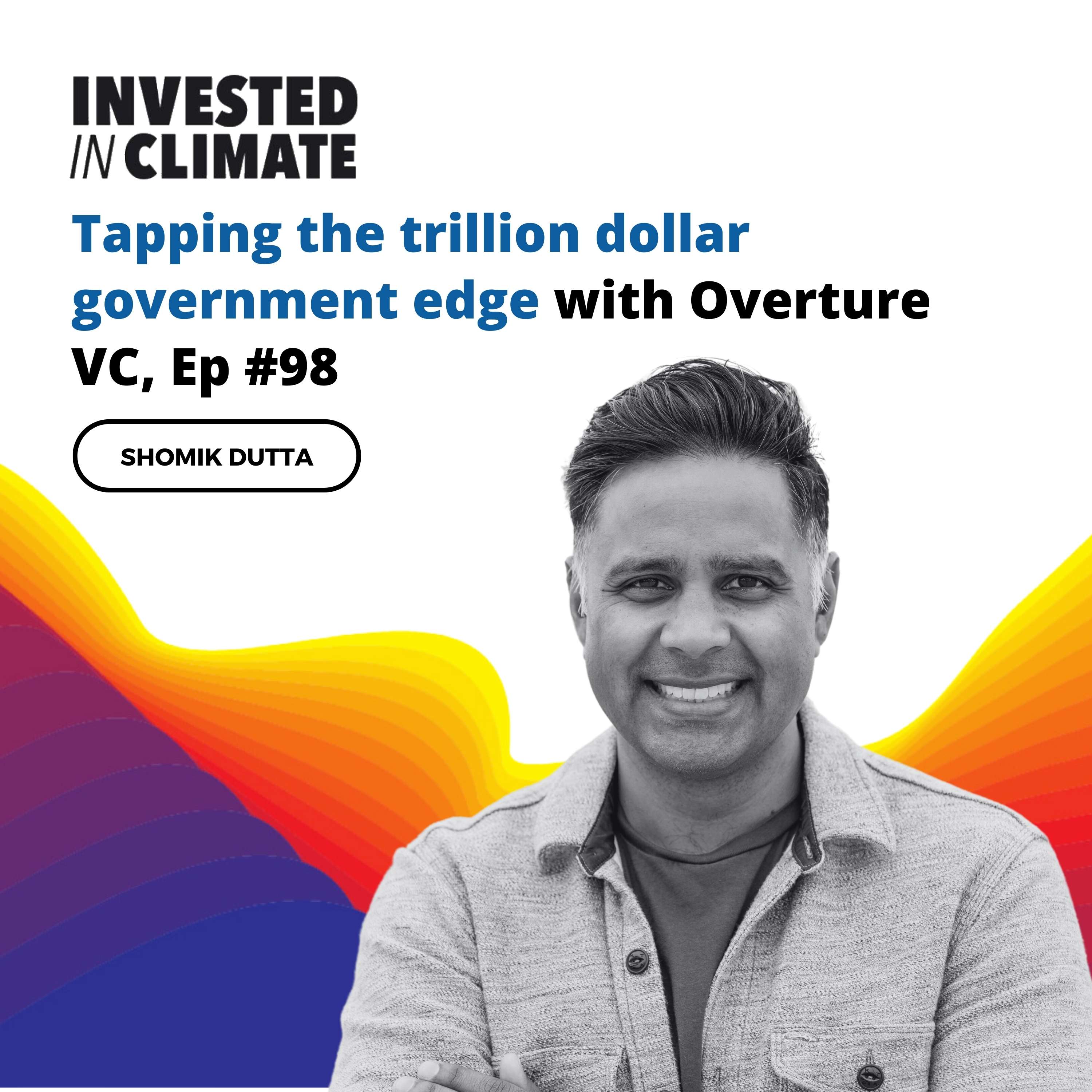 INVESTED
IN CLIMATE

Tapping the trillion dollar government edge with Overture VC, Ep #98

SHOMIK DUTTA